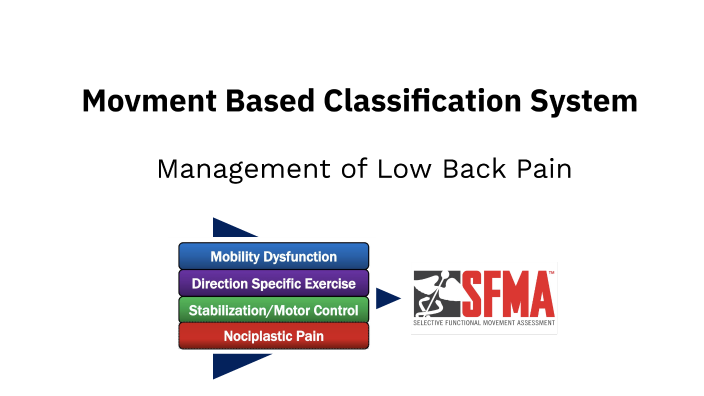 Movment Based Classification System

Management of Low Back Pain

Mobility Dysfunction
Direction Specific Exercise
Stabilization/Motor Control
Nociplastic Pain

SFMA™
SELECTIVE FUNCTIONAL MOVEMENT ASSESSMENT